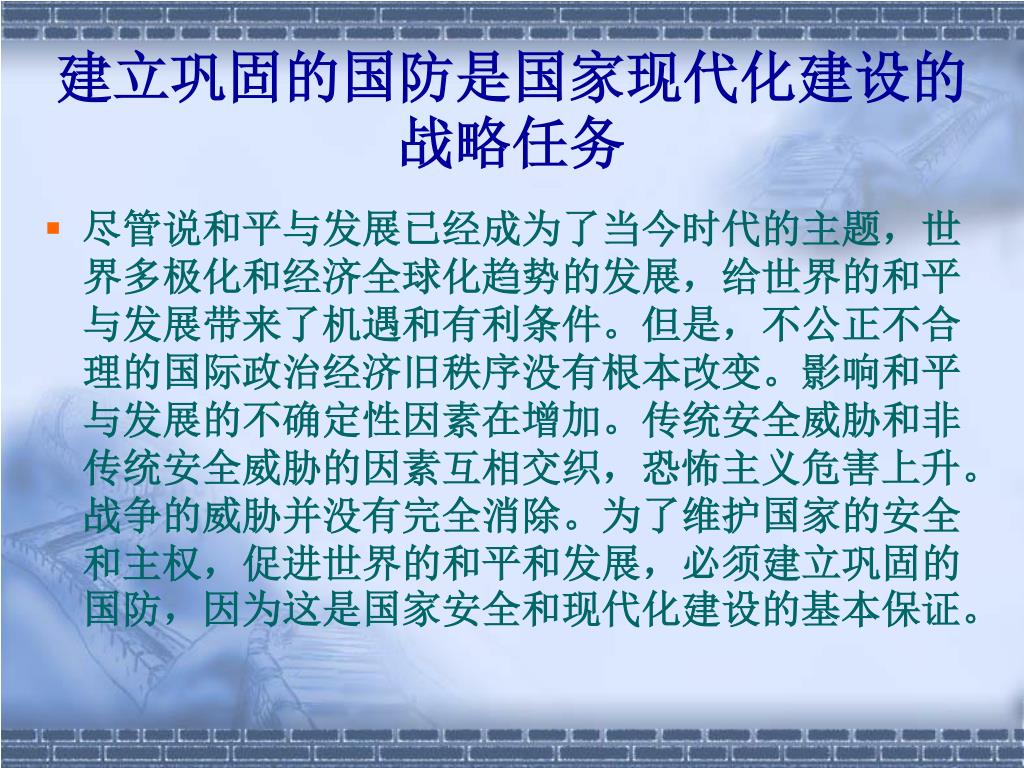 建立巩固的国防是国家现代化建设的战略任务

尽管说和平与发展已经成为了当今时代的主题，世界多极化和经济全球化趋势的发展，给世界的和平与发展带来了机遇和有利条件。但是，不公正不合理的国际政治经济旧秩序没有根本改变。影响和平与发展的不确定性因素在增加。传统安全威胁和非传统安全威胁的因素互相交织，恐怖主义危害上升。战争的威胁并没有完全消除。为了维护国家的安全和主权，促进世界的和平和发展，必须建立巩固的国防，因为这是国家安全和现代化建设的基本保证。